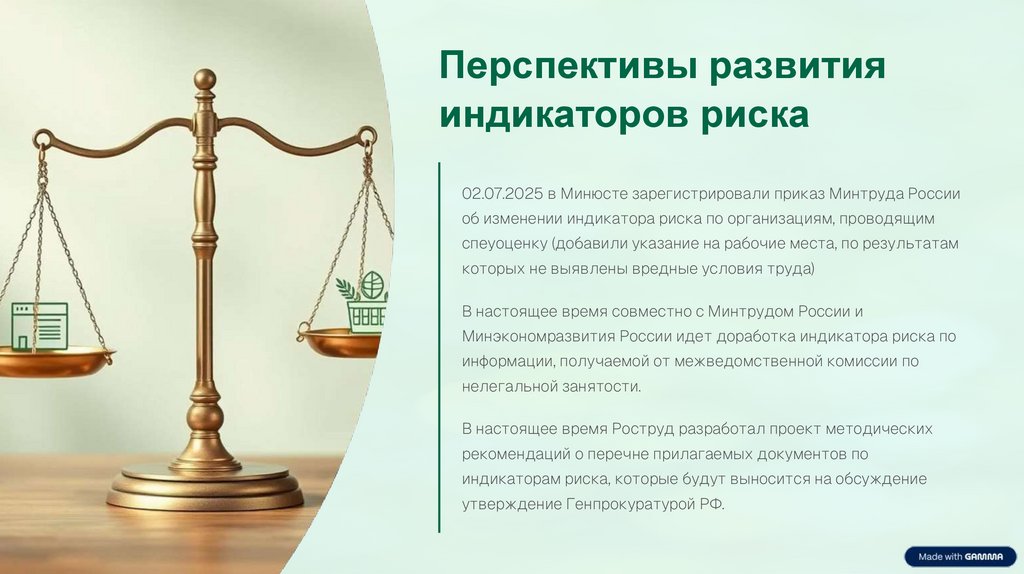 Перспективы развития индикаторов риска

02.07.2025 в Минюсте зарегистрировали приказ Минтруда России об изменении индикатора риска по организациям, проводящим спеуоценку (добавили указание на рабочие места, по результатам которых не выявлены вредные условия труда)

В настоящее время совместно с Минтрудом России и Минэкономразвития России идет доработка индикатора риска по информации, получаемой от межведомственной комиссии по нелегальной занятости.

В настоящее время Роструд разработал проект методических рекомендаций о перечне прилагаемых документов по индикаторам риска, которые будут выносится на обсуждение утверждение Генпрокуратурой РФ.

Made with GAMMA